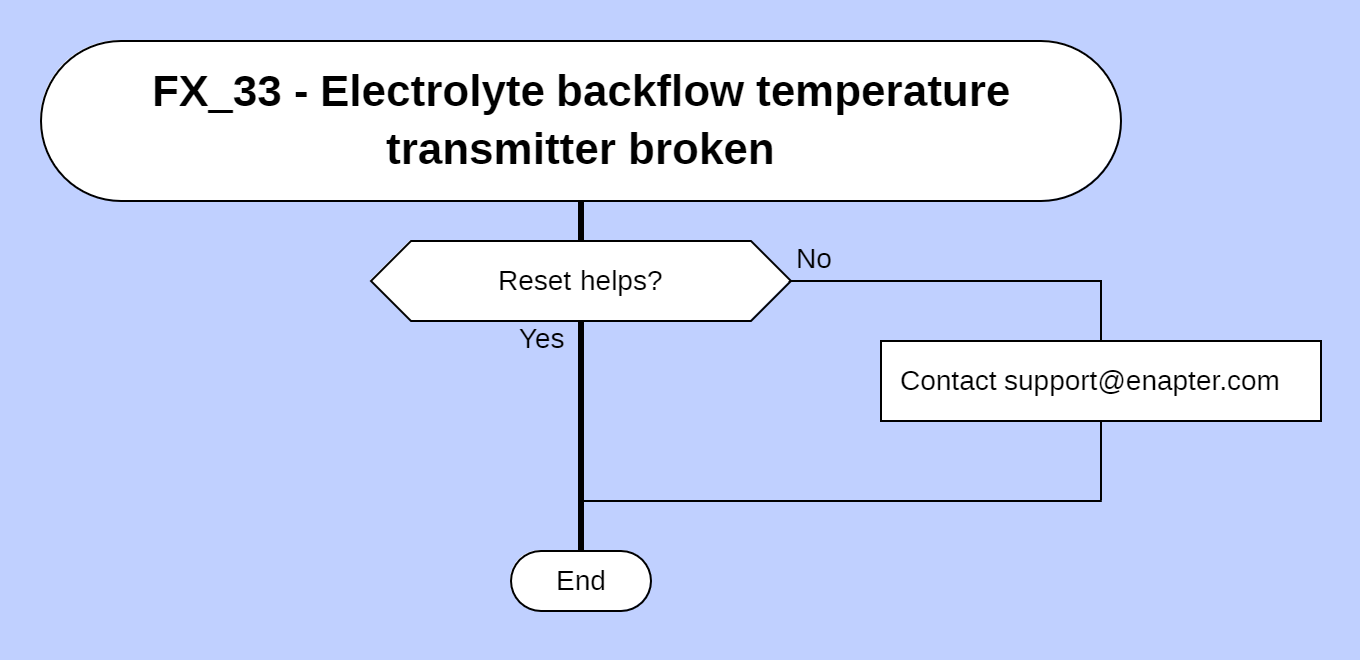 FX_33 - Electrolyte backflow temperature transmitter broken

Reset helps?

No

Yes

Contact support@enapter.com

End